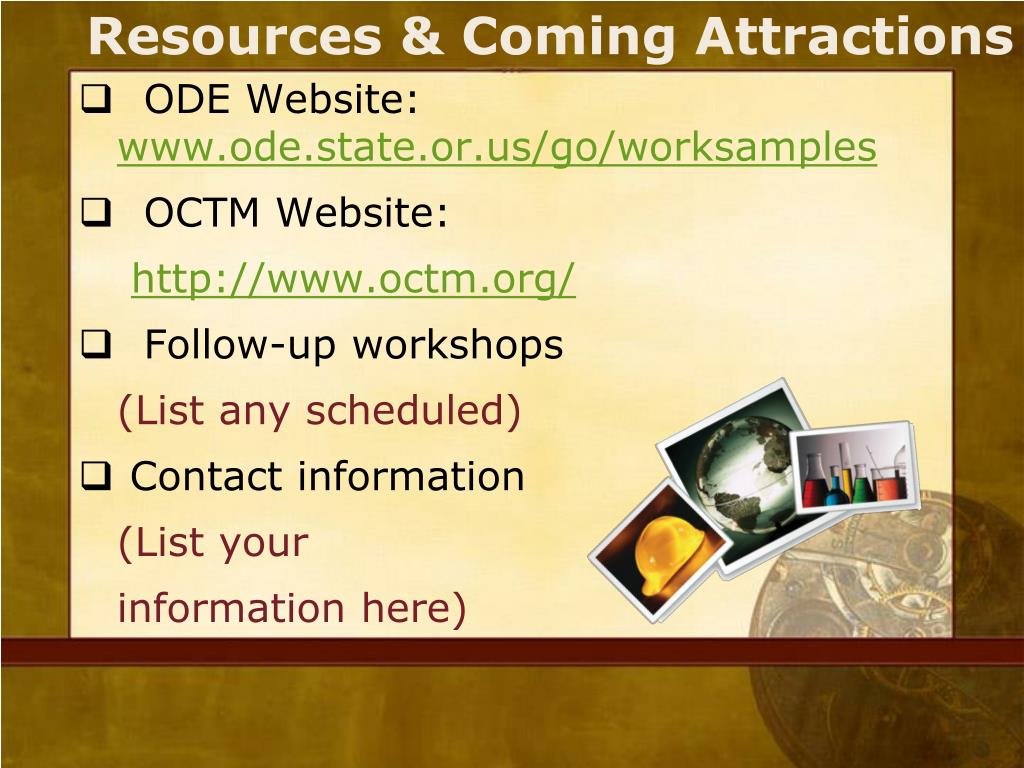 Resources & Coming Attractions

❑ ODE Website: www.ode.state.or.us/go/worksamples

❑ OCTM Website:

http://www.octm.org/

❑ Follow-up workshops

(List any scheduled)

❑ Contact information

(List your

information here)